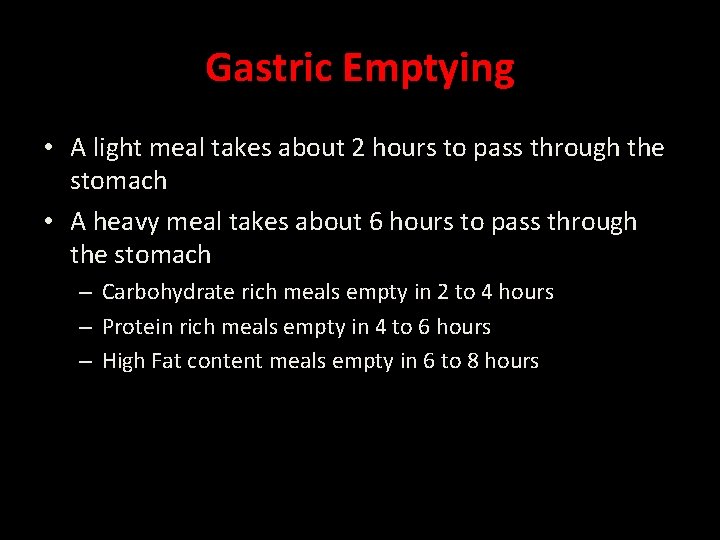 Gastric Emptying

• A light meal takes about 2 hours to pass through the stomach

• A heavy meal takes about 6 hours to pass through the stomach

– Carbohydrate rich meals empty in 2 to 4 hours

– Protein rich meals empty in 4 to 6 hours

– High Fat content meals empty in 6 to 8 hours